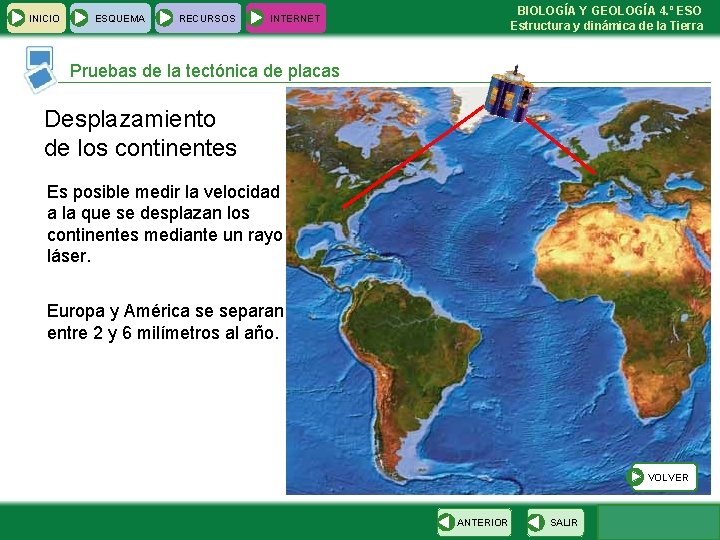 INICIO ESQUEMA RECURSOS INTERNET

BIOLOGÍA Y GEOLOGÍA 4.º ESO
Estructura y dinámica de la Tierra

Pruebas de la tectónica de placas

Desplazamiento de los continentes

Es posible medir la velocidad a la que se desplazan los continentes mediante un rayo láser.

Europa y América se separan entre 2 y 6 milímetros al año.

VOLVER

ANTERIOR SALIR